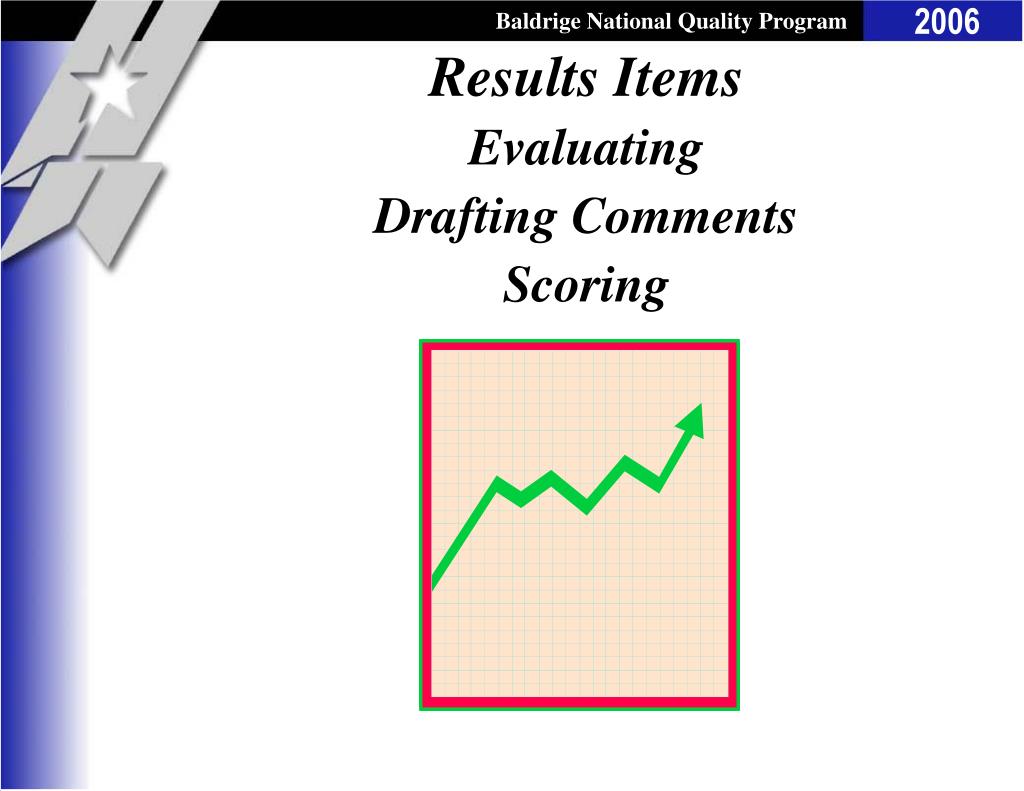 Baldrige National Quality Program 2006

Results Items

Evaluating

Drafting Comments

Scoring